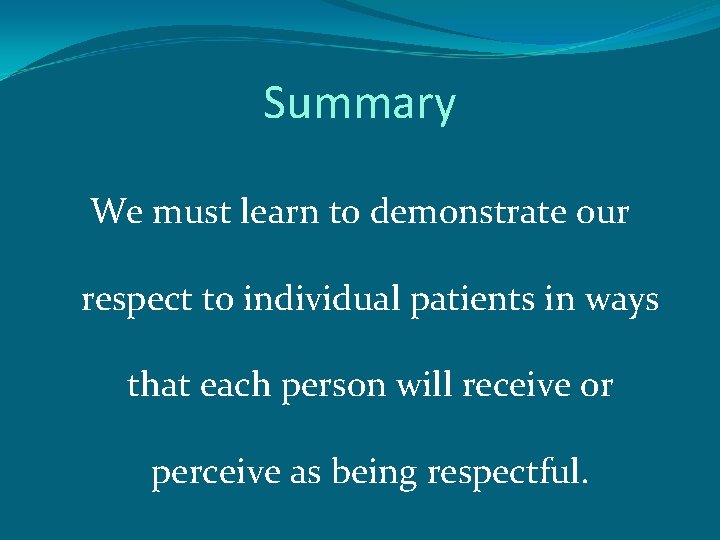 Summary

We must learn to demonstrate our respect to individual patients in ways that each person will receive or perceive as being respectful.